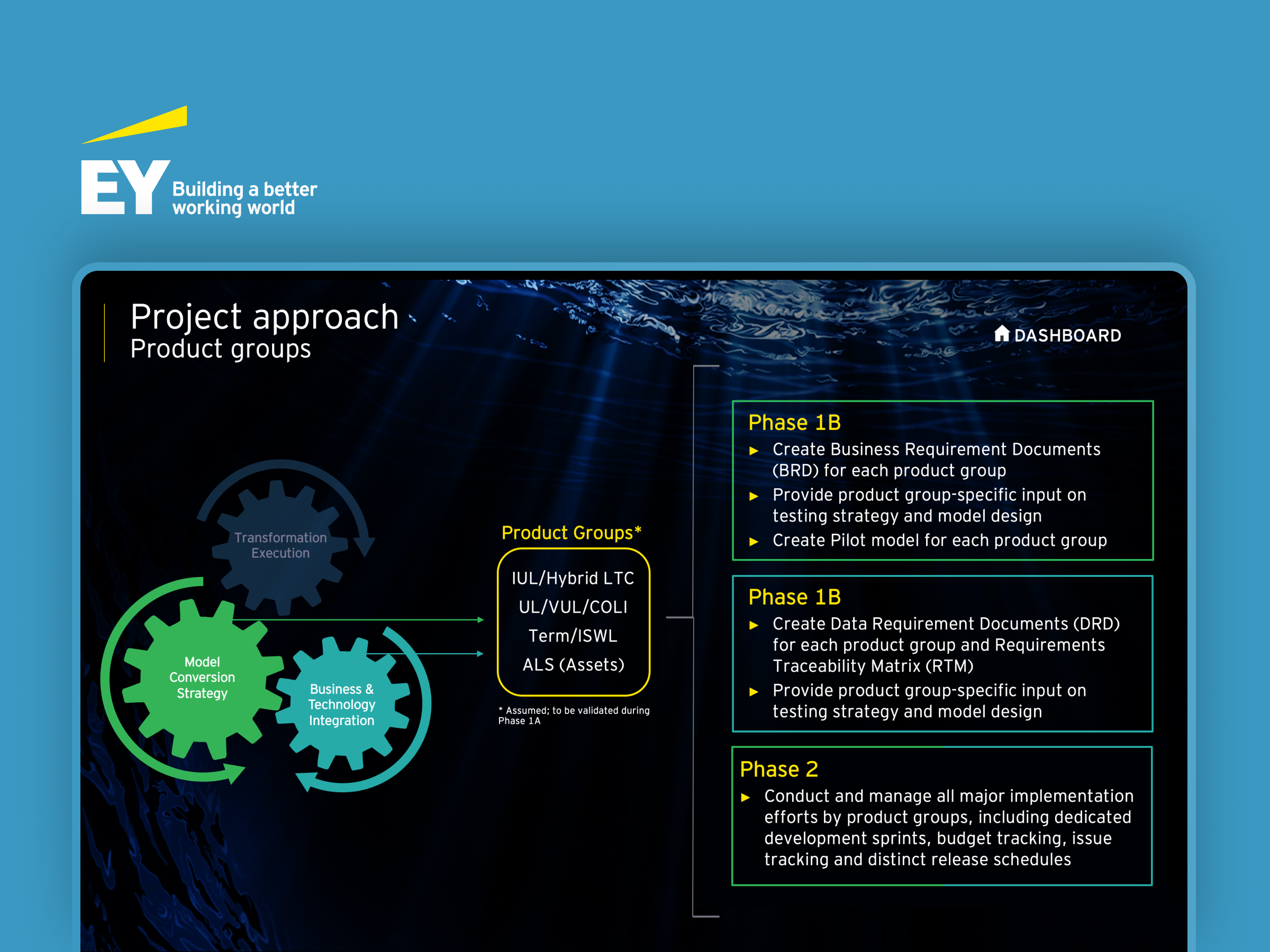 EY Building a better working world

Project approach
Product groups

DASHBOARD

Transformation Execution

Model Conversion Strategy

Business & Technology Integration

Product Groups*

IUL/Hybrid LTC
UL/VUL/COLI
Term/ISWL
ALS (Assets)

* Assumed; to be validated during Phase 1A

Phase 1B
▶ Create Business Requirement Documents (BRD) for each product group
▶ Provide product group-specific input on testing strategy and model design
▶ Create Pilot model for each product group

Phase 1B
▶ Create Data Requirement Documents (DRD) for each product group and Requirements Traceability Matrix (RTM)
▶ Provide product group-specific input on testing strategy and model design

Phase 2
▶ Conduct and manage all major implementation efforts by product groups, including dedicated development sprints, budget tracking, issue tracking and distinct release schedules